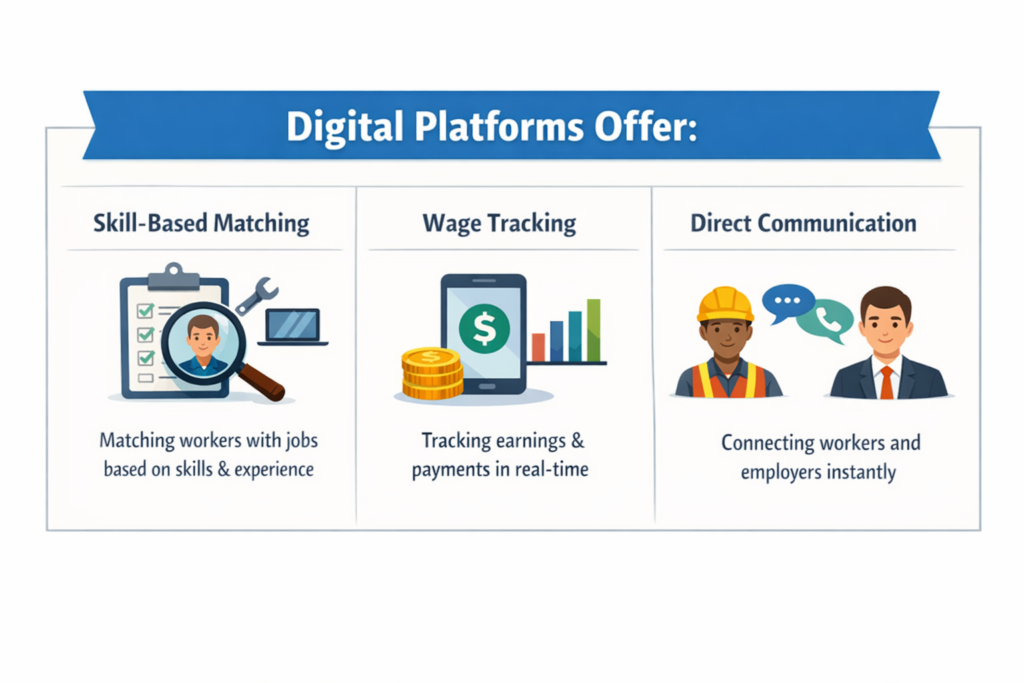 Digital Platforms Offer:

Skill-Based Matching

Matching workers with jobs based on skills & experience

Wage Tracking

$

Tracking earnings & payments in real-time

Direct Communication

Connecting workers and employers instantly